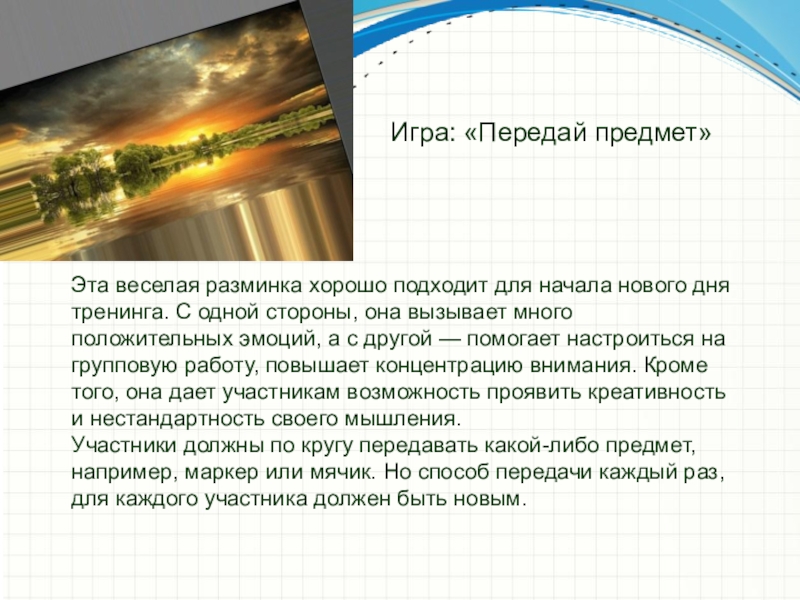 Игра: «Передай предмет»

Эта веселая разминка хорошо подходит для начала нового дня тренинга. С одной стороны, она вызывает много положительных эмоций, а с другой — помогает настроиться на групповую работу, повышает концентрацию внимания. Кроме того, она дает участникам возможность проявить креативность и нестандартность своего мышления.
Участники должны по кругу передавать какой-либо предмет, например, маркер или мячик. Но способ передачи каждый раз, для каждого участника должен быть новым.